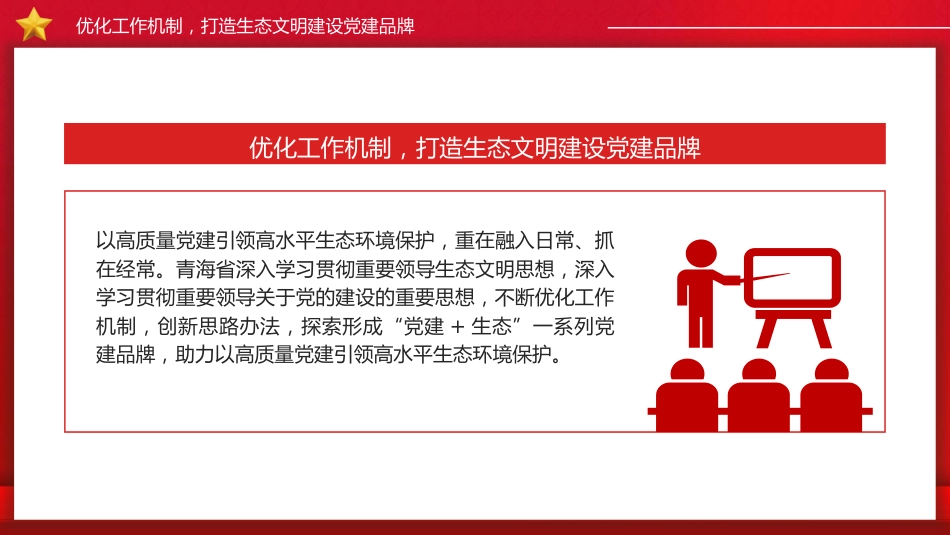 优化工作机制，打造生态文明建设党建品牌

优化工作机制，打造生态文明建设党建品牌

以高质量党建引领高水平生态环境保护，重在融入日常、抓在经常。青海省深入学习贯彻重要领导生态文明思想，深入学习贯彻重要领导关于党的建设的重要思想，不断优化工作机制，创新思路办法，探索形成“党建 + 生态”一系列党建品牌，助力以高质量党建引领高水平生态环境保护。